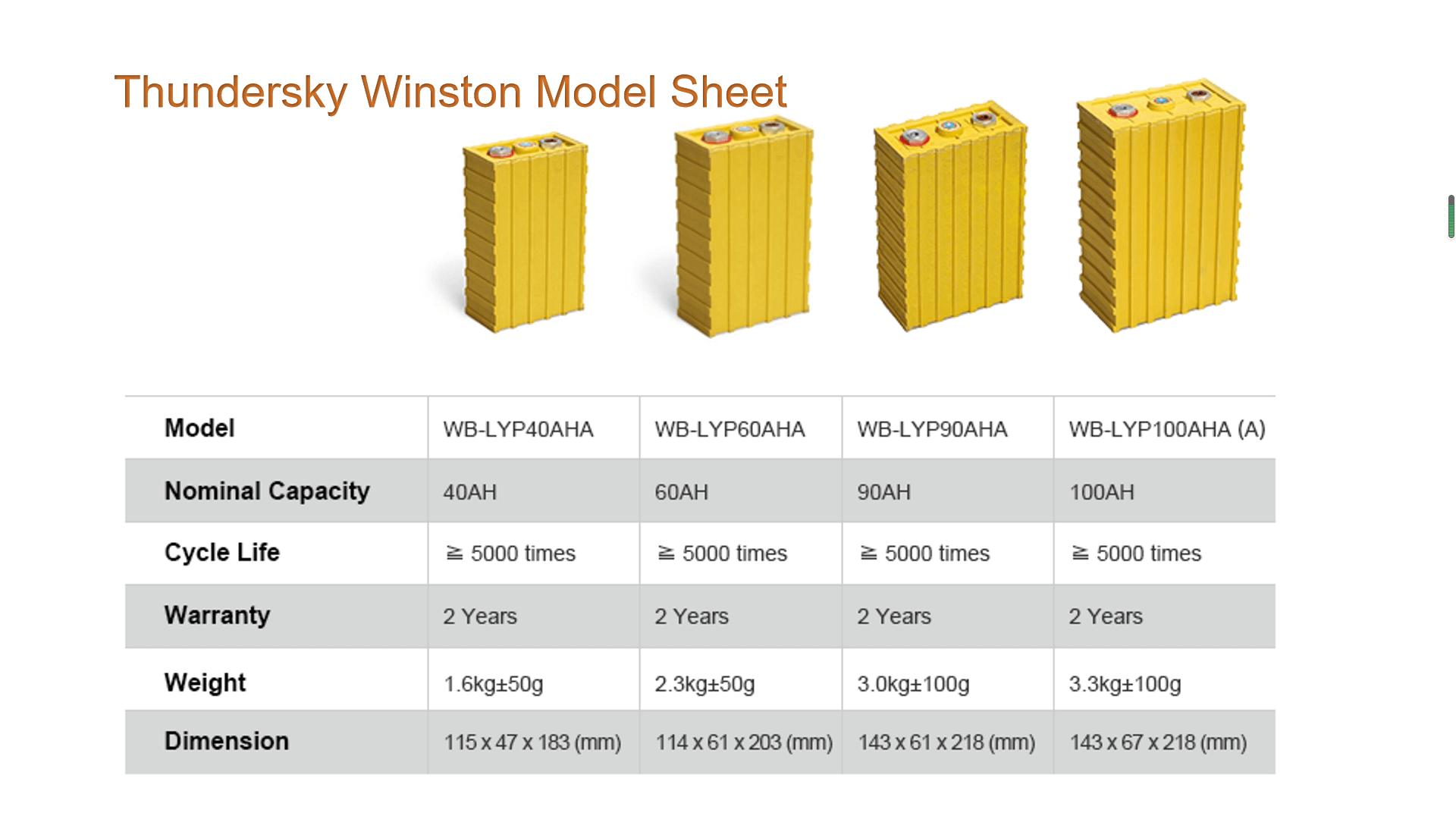 Thundersky Winston Model Sheet

| Model | WB-LYP40AHA | WB-LYP60AHA | WB-LYP90AHA | WB-LYP100AHA (A) |
|---|---|---|---|---|
| Nominal Capacity | 40AH | 60AH | 90AH | 100AH |
| Cycle Life | ≧ 5000 times | ≧ 5000 times | ≧ 5000 times | ≧ 5000 times |
| Warranty | 2 Years | 2 Years | 2 Years | 2 Years |
| Weight | 1.6kg±50g | 2.3kg±50g | 3.0kg±100g | 3.3kg±100g |
| Dimension | 115 x 47 x 183 (mm) | 114 x 61 x 203 (mm) | 143 x 61 x 218 (mm) | 143 x 67 x 218 (mm) |